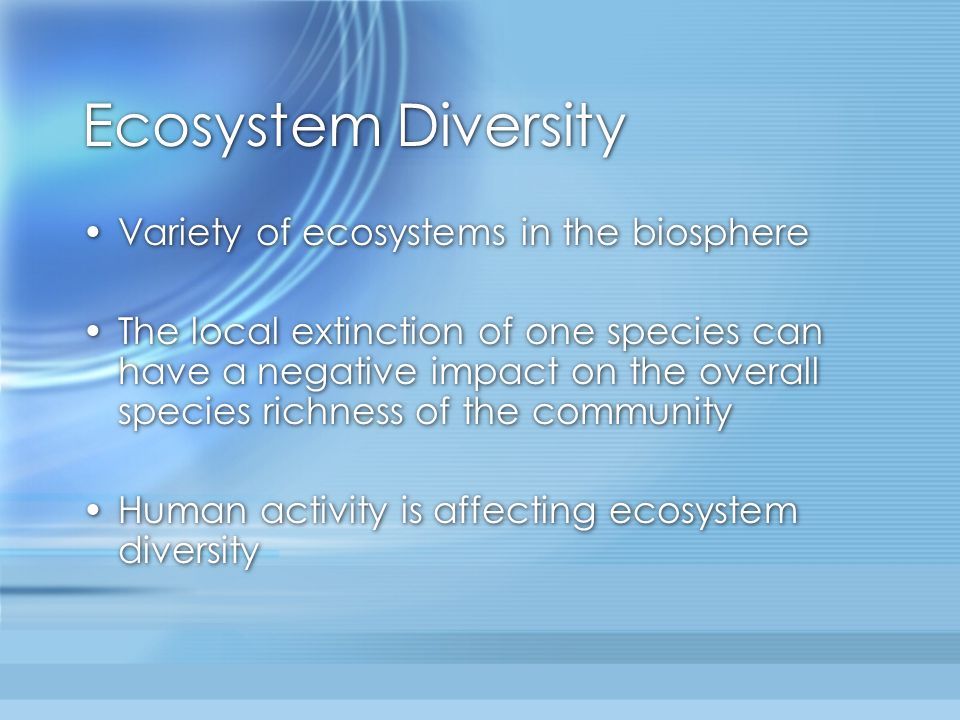 Ecosystem Diversity

• Variety of ecosystems in the biosphere

• The local extinction of one species can have a negative impact on the overall species richness of the community

• Human activity is affecting ecosystem diversity